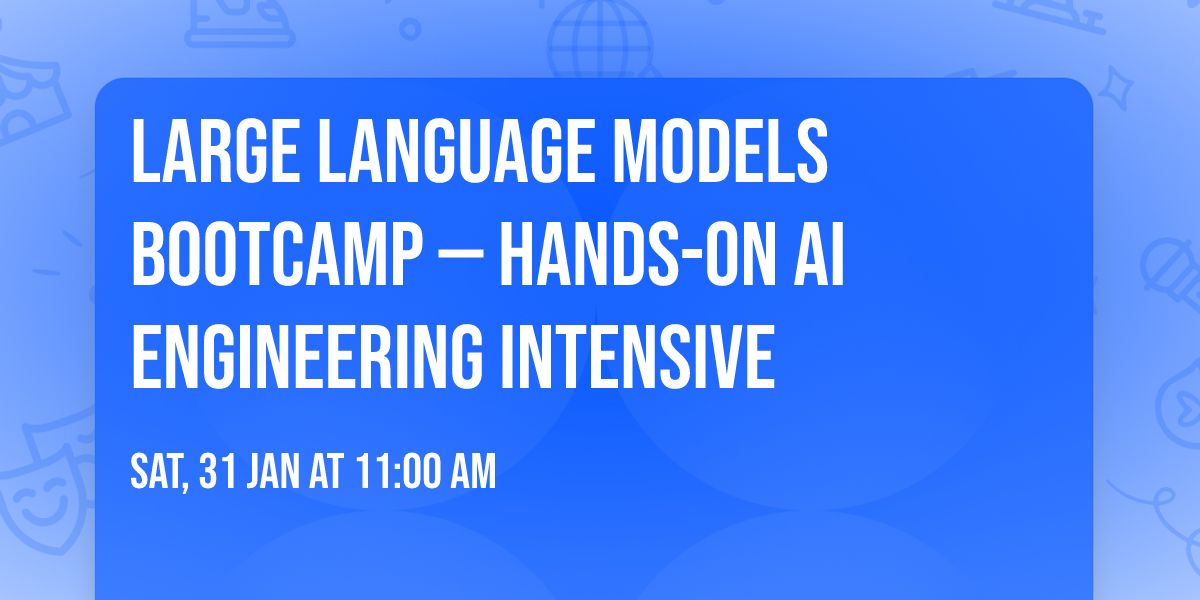 LARGE LANGUAGE MODELS BOOTCAMP — HANDS-ON AI ENGINEERING INTENSIVE

SAT, 31 JAN AT 11:00 AM